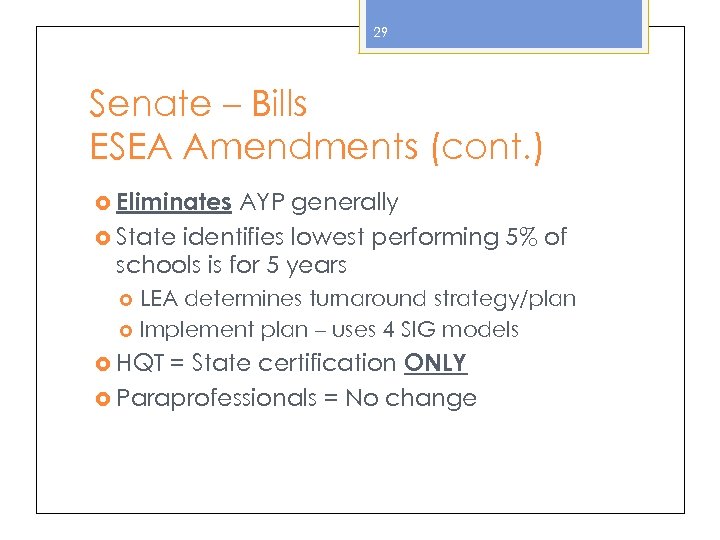 29

Senate – Bills
ESEA Amendments (cont.)

Eliminates AYP generally
State identifies lowest performing 5% of schools is for 5 years
LEA determines turnaround strategy/plan
Implement plan – uses 4 SIG models
HQT = State certification ONLY
Paraprofessionals = No change